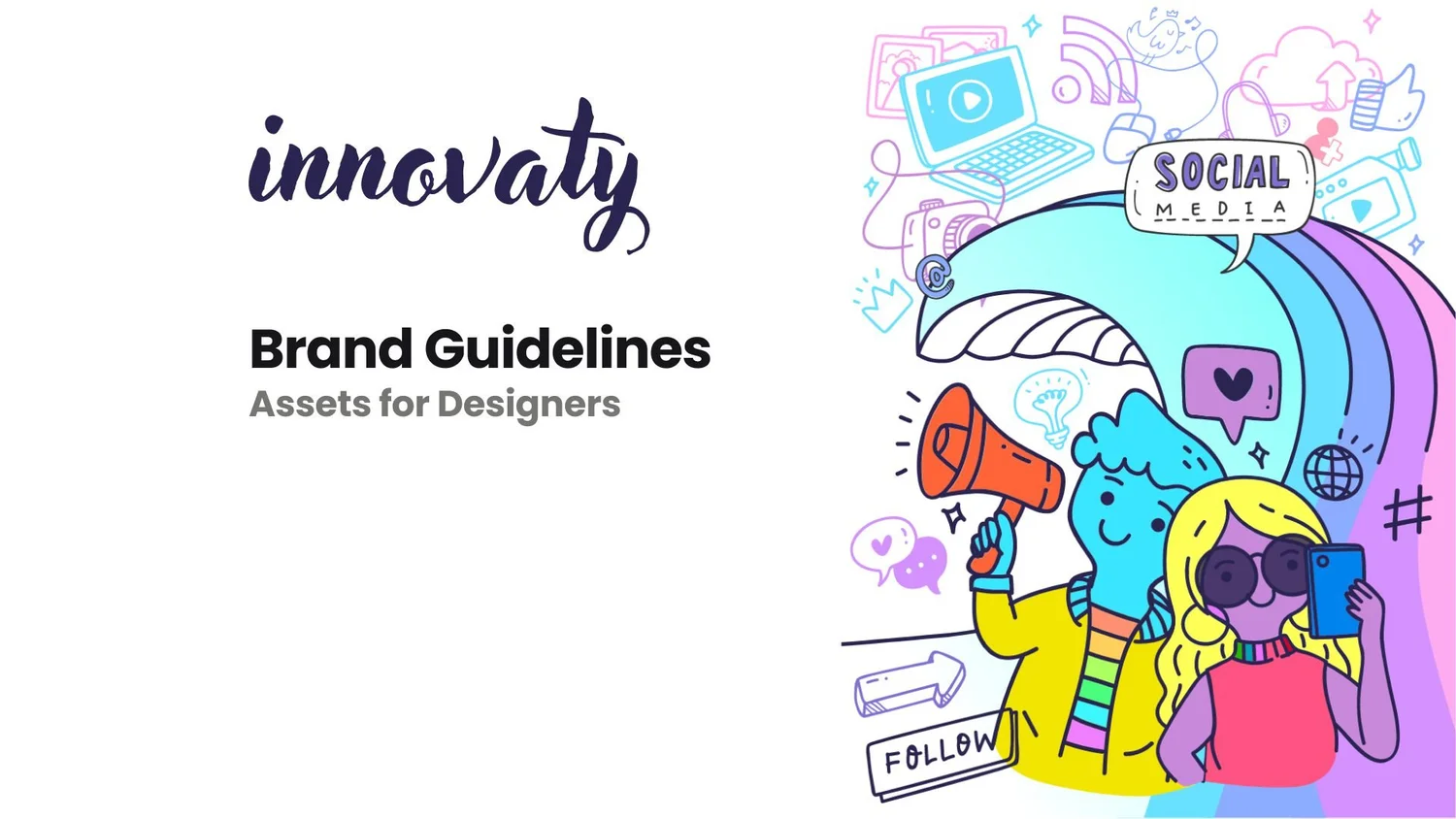 innovaty

Brand Guidelines
Assets for Designers

SOCIAL
MEDIA

@

#

FOLLOW